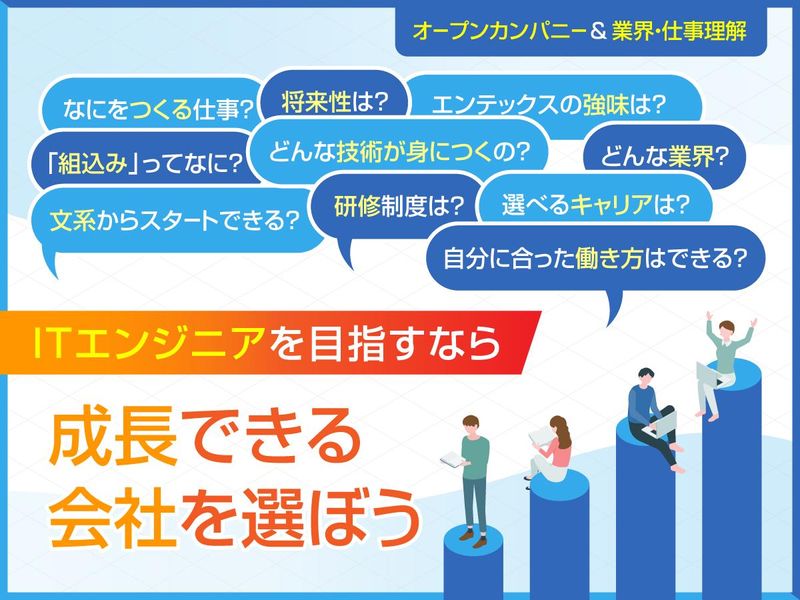 オープンカンパニー＆業界・仕事理解

なにをつくる仕事?

将来性は?

エンテックスの強味は?

「組込み」ってなに?

どんな技術が身につくの?

どんな業界?

文系からスタートできる?

研修制度は?

選べるキャリアは?

自分に合った働き方はできる?

ITエンジニアを目指すなら

成長できる
会社を選ぼう